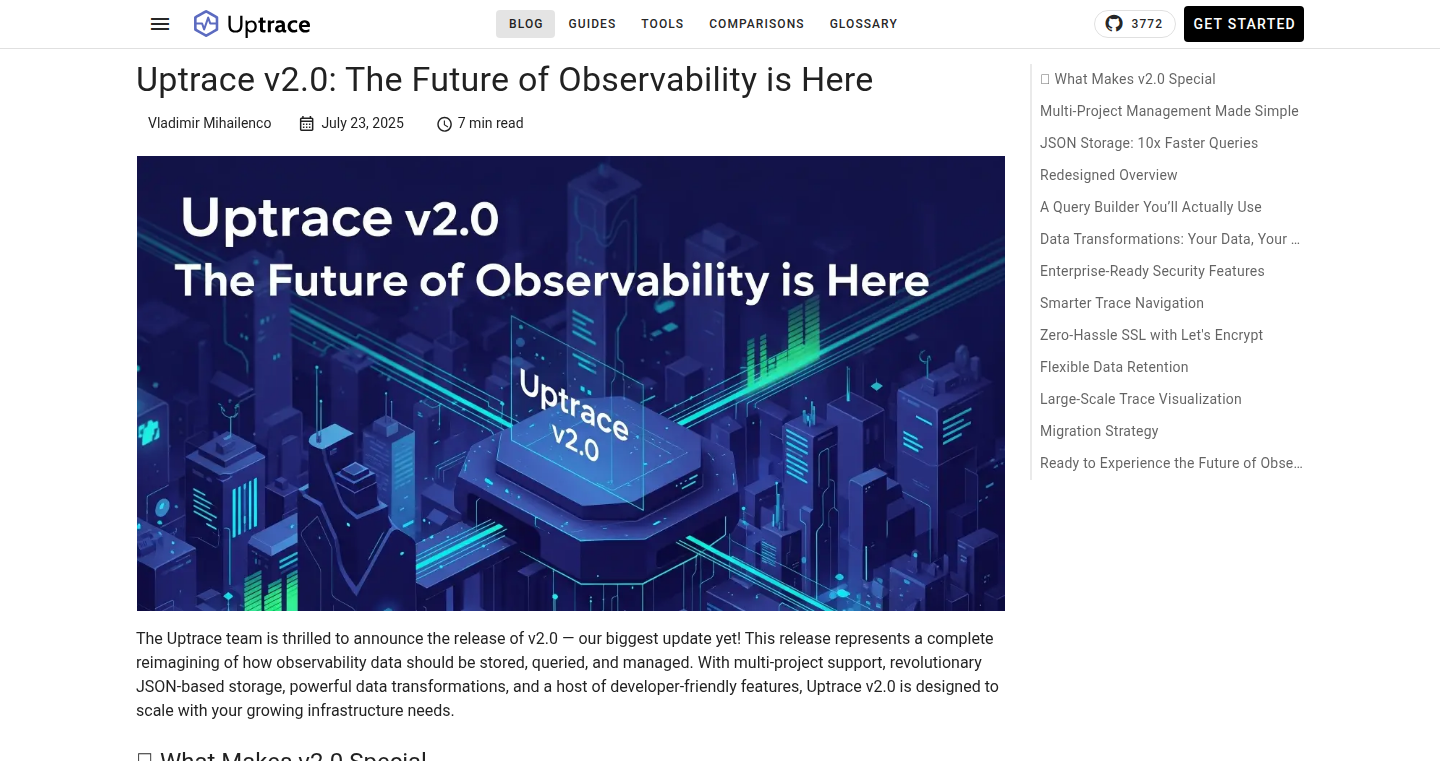 Uptrace

BLOG GUIDES TOOLS COMPARISONS GLOSSARY

3772 GET STARTED

Uptrace v2.0: The Future of Observability is Here

Vladimir Mihailenco July 23, 2025 7 min read

Uptrace v2.0
The Future of Observability is Here

Uptrace v2.0

The Uptrace team is thrilled to announce the release of v2.0 — our biggest update yet! This release represents a complete reimagining of how observability data should be stored, queried, and managed. With multi-project support, revolutionary JSON-based storage, powerful data transformations, and a host of developer-friendly features, Uptrace v2.0 is designed to scale with your growing infrastructure needs.

□ What Makes v2.0 Special

□ What Makes v2.0 Special
Multi-Project Management Made Simple
JSON Storage: 10x Faster Queries
Redesigned Overview
A Query Builder You'll Actually Use
Data Transformations: Your Data, Your ...
Enterprise-Ready Security Features
Smarter Trace Navigation
Zero-Hassle SSL with Let's Encrypt
Flexible Data Retention
Large-Scale Trace Visualization
Migration Strategy
Ready to Experience the Future of Obse...